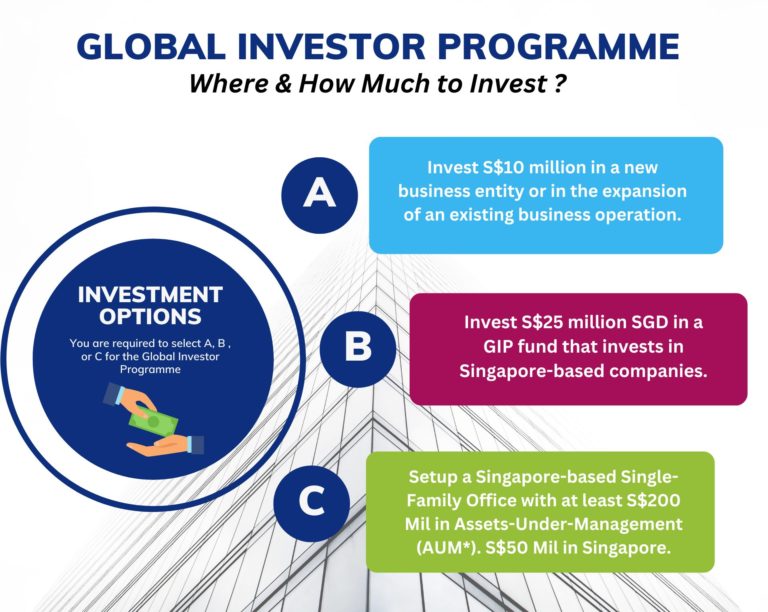 GLOBAL INVESTOR PROGRAMME
Where & How Much to Invest ?

INVESTMENT OPTIONS
You are required to select A, B , or C for the Global Investor Programme

A
Invest S$10 million in a new business entity or in the expansion of an existing business operation.

B
Invest S$25 million SGD in a GIP fund that invests in Singapore-based companies.

C
Setup a Singapore-based Single-Family Office with at least S$200 Mil in Assets-Under-Management (AUM*). S$50 Mil in Singapore.